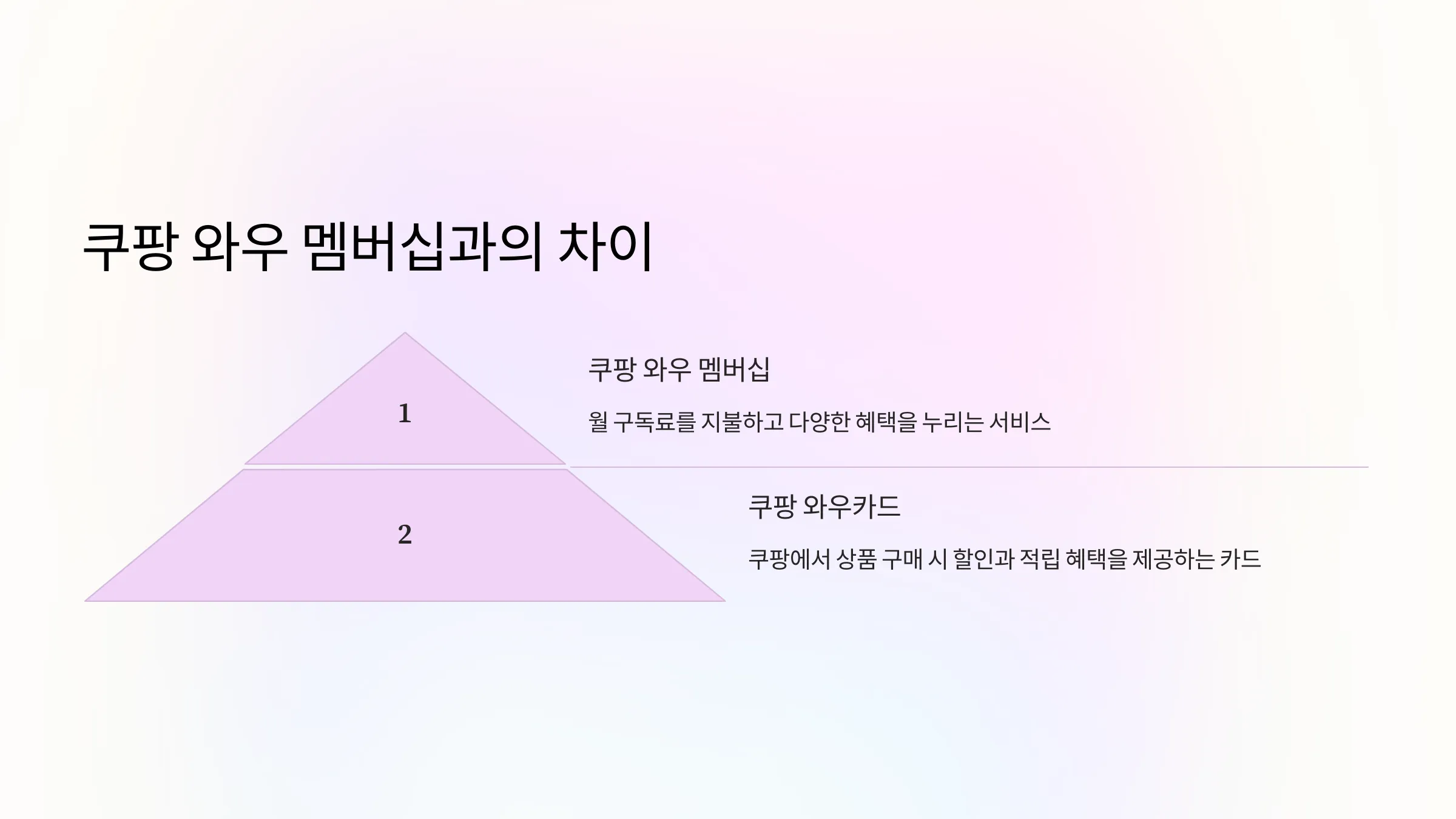 쿠팡 와우 멤버십과의 차이

1

쿠팡 와우 멤버십

월 구독료를 지불하고 다양한 혜택을 누리는 서비스

2

쿠팡 와우카드

쿠팡에서 상품 구매 시 할인과 적립 혜택을 제공하는 카드